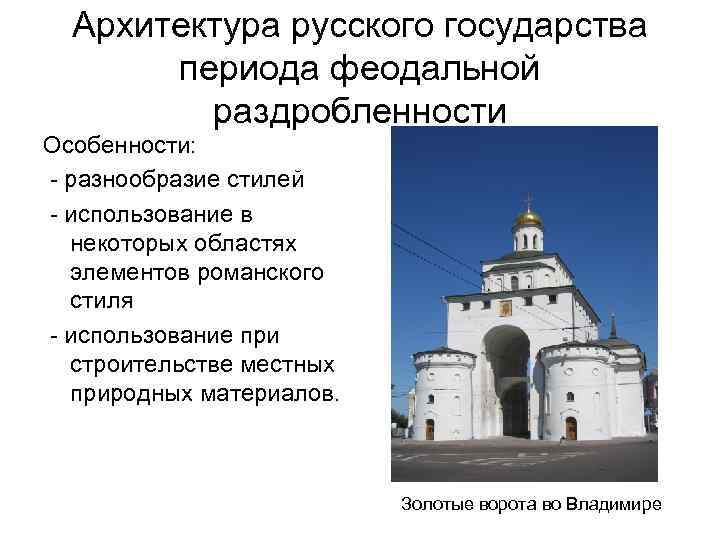 Архитектура русского государства периода феодальной раздробленности

Особенности:

- разнообразие стилей

- использование в некоторых областях элементов романского стиля

- использование при строительстве местных природных материалов.

Золотые ворота во Владимире